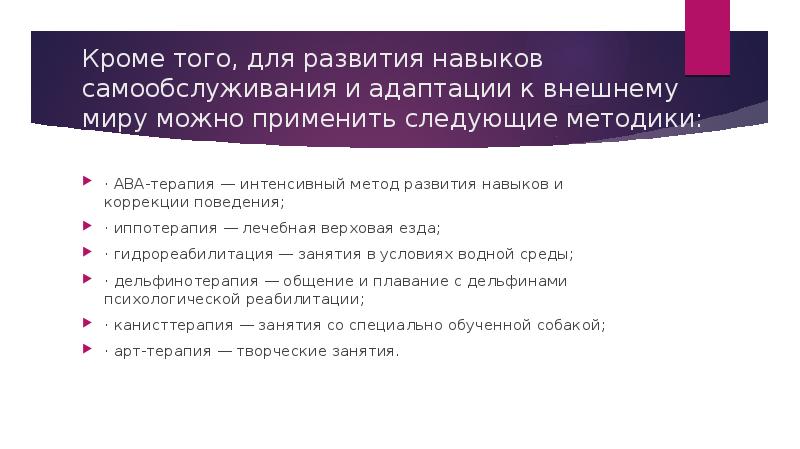 Кроме того, для развития навыков самообслуживания и адаптации к внешнему миру можно применить следующие методики:

· АВА-терапия — интенсивный метод развития навыков и коррекции поведения;

· иппотерапия — лечебная верховая езда;

· гидрореабилитация — занятия в условиях водной среды;

· дельфинотерапия — общение и плавание с дельфинами психологической реабилитации;

· канисттерапия — занятия со специально обученной собакой;

· арт-терапия — творческие занятия.